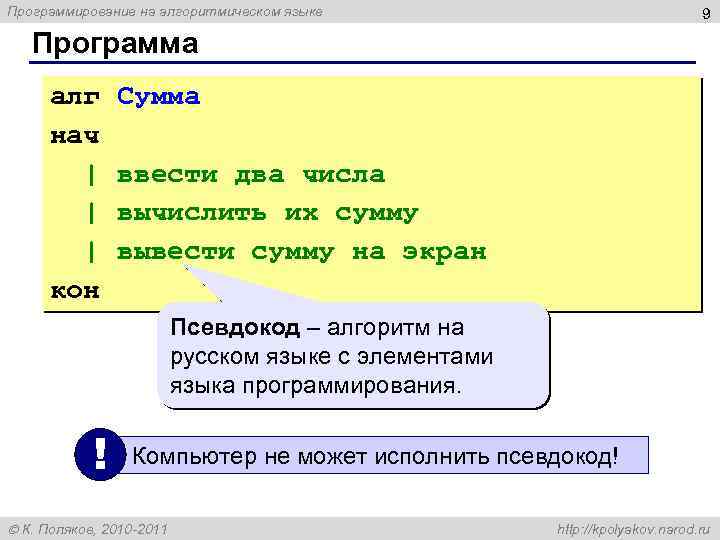 Программирование на алгоритмическом языке

9

Программа

алг Сумма
нач
| ввести два числа
| вычислить их сумму
| вывести сумму на экран
кон

Псевдокод – алгоритм на русском языке с элементами языка программирования.

!

Компьютер не может исполнить псевдокод!

© К. Поляков, 2010-2011

http://kpolyakov.narod.ru